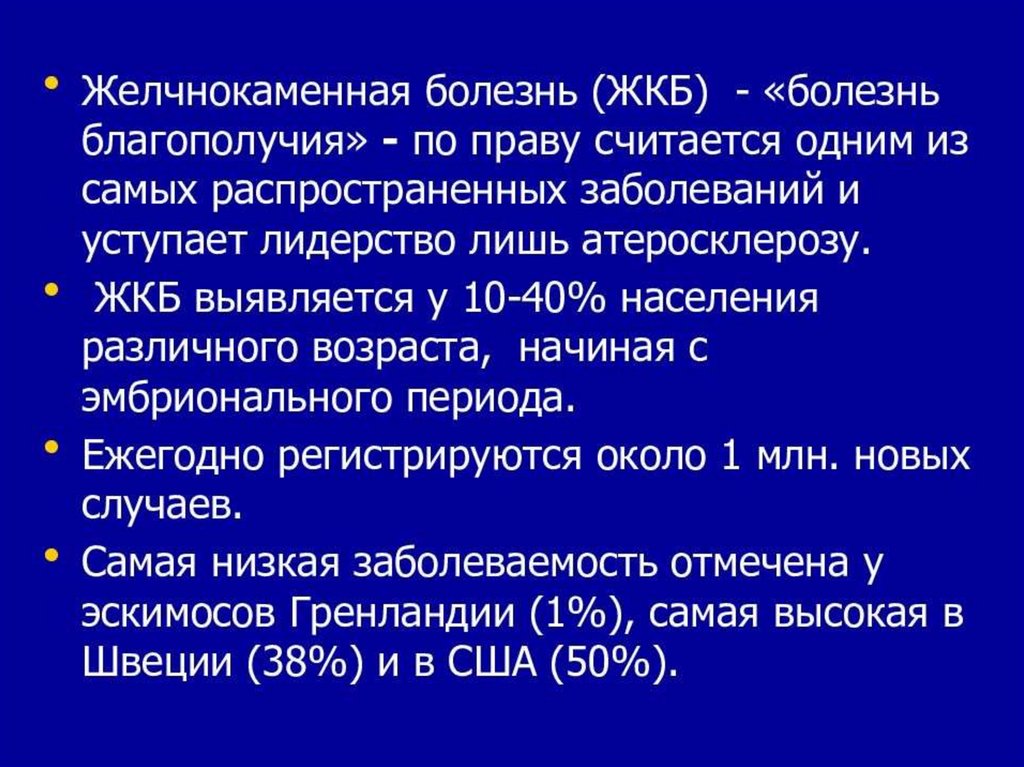 • Желчнокаменная болезнь (ЖКБ) - «болезнь благополучия» - по праву считается одним из самых распространенных заболеваний и уступает лидерство лишь атеросклерозу.

• ЖКБ выявляется у 10-40% населения различного возраста, начиная с эмбрионального периода.

• Ежегодно регистрируются около 1 млн. новых случаев.

• Самая низкая заболеваемость отмечена у эскимосов Гренландии (1%), самая высокая в Швеции (38%) и в США (50%).